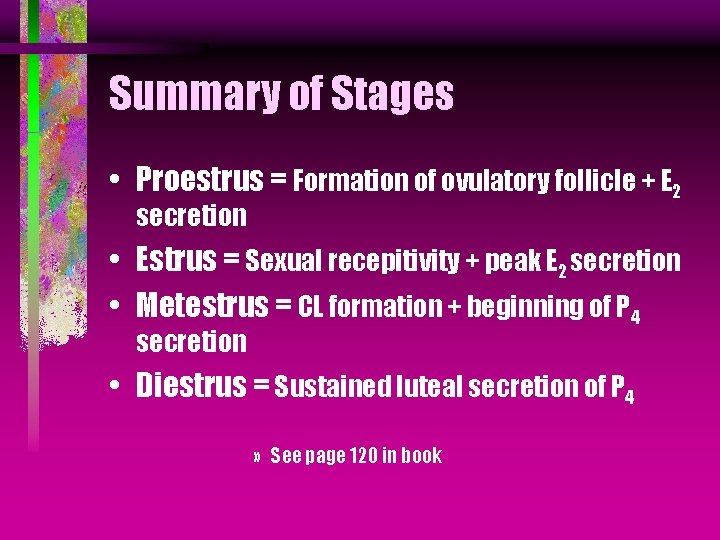 Summary of Stages

• Proestrus = Formation of ovulatory follicle + $E_2$ secretion

• Estrus = Sexual recepitivity + peak $E_2$ secretion

• Metestrus = CL formation + beginning of $P_4$ secretion

• Diestrus = Sustained luteal secretion of $P_4$

» See page 120 in book